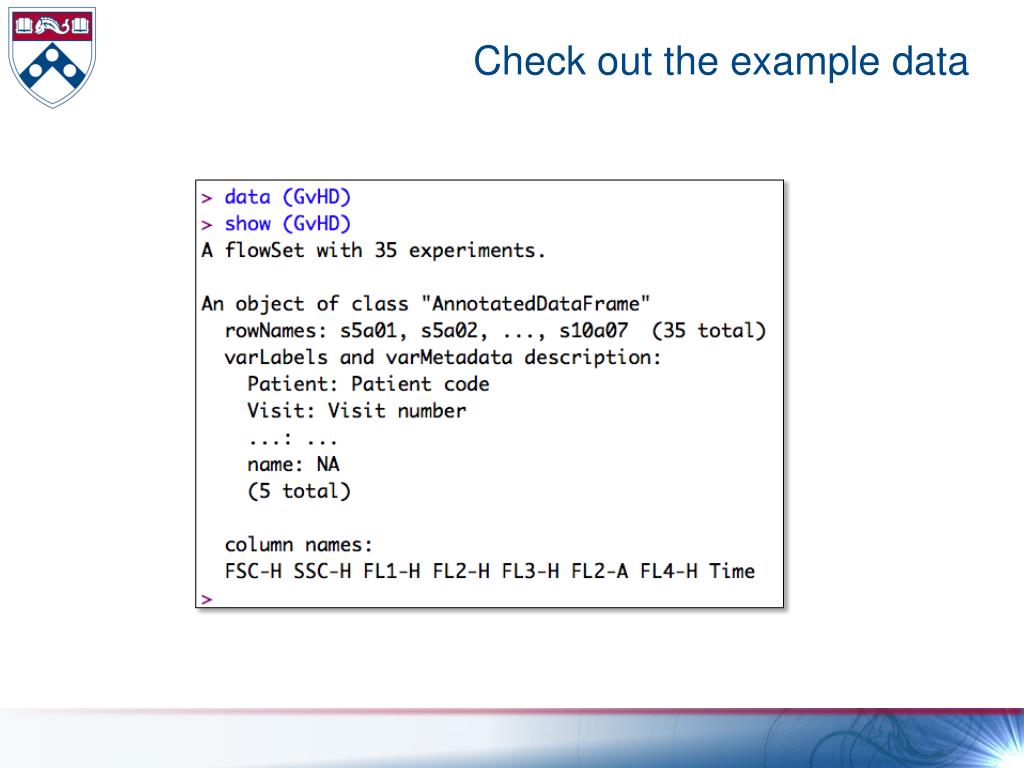 Check out the example data

> data (GvHD)
> show (GvHD)
A flowSet with 35 experiments.

An object of class "AnnotatedDataFrame"
  rowNames: s5a01, s5a02, ..., s10a07  (35 total)
  varLabels and varMetadata description:
    Patient: Patient code
    Visit: Visit number
    ...: ...
    name: NA
    (5 total)

  column names:
  FSC-H SSC-H FL1-H FL2-H FL3-H FL2-A FL4-H Time
>